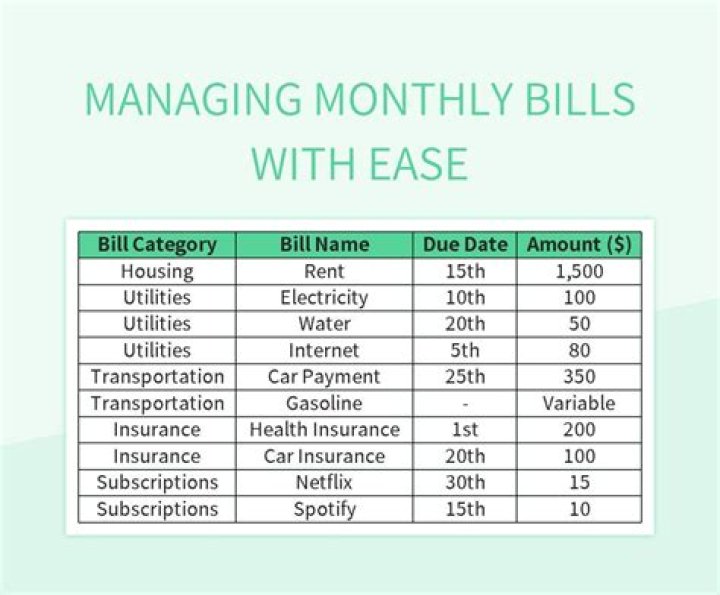 MANAGING MONTHLY BILLS WITH EASE

| Bill Category | Bill Name | Due Date | Amount ($) |
|---|---|---|---|
| Housing | Rent | 15th | 1,500 |
| Utilities | Electricity | 10th | 100 |
| Utilities | Water | 20th | 50 |
| Utilities | Internet | 5th | 80 |
| Transportation | Car Payment | 25th | 350 |
| Transportation | Gasoline | - | Variable |
| Insurance | Health Insurance | 1st | 200 |
| Insurance | Car Insurance | 20th | 100 |
| Subscriptions | Netflix | 30th | 15 |
| Subscriptions | Spotify | 15th | 10 |